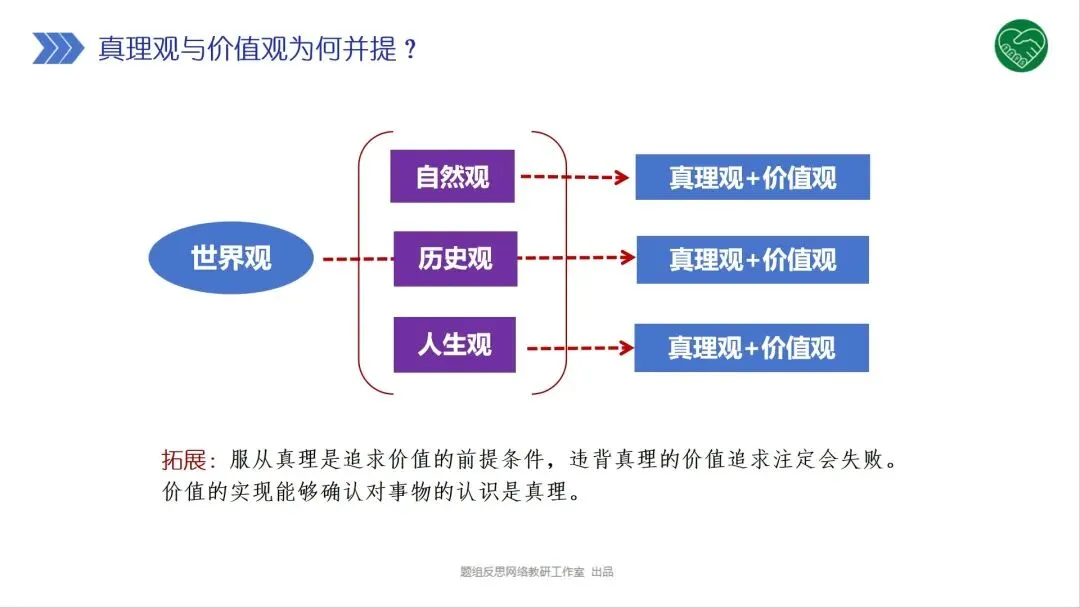 真理观与价值观为何并提？

世界观

自然观

历史观

人生观

真理观+价值观

真理观+价值观

真理观+价值观

拓展：服从真理是追求价值的前提条件，违背真理的价值追求注定会失败。价值的实现能够确认对事物的认识是真理。

题组反思网络教研工作室 出品